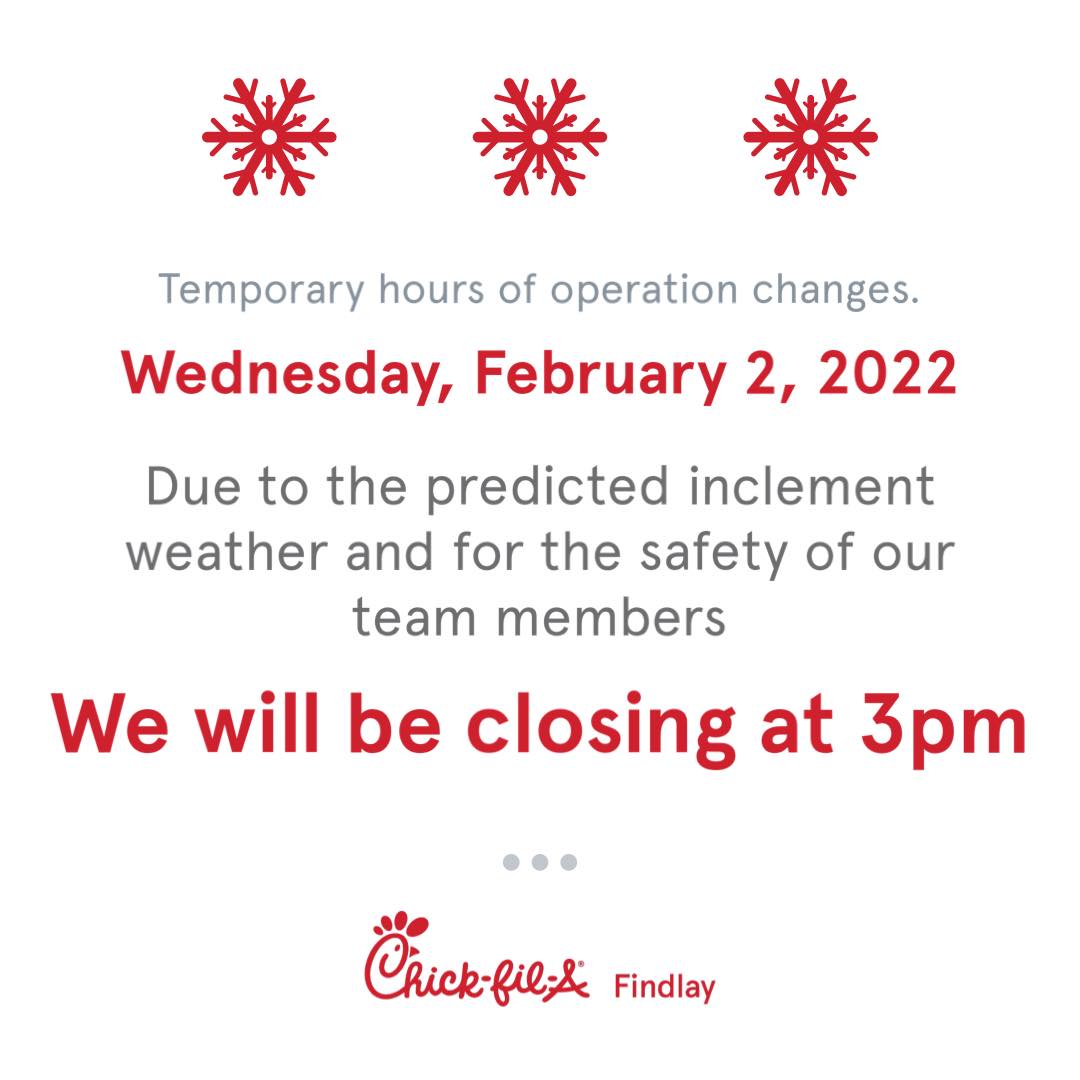 Temporary hours of operation changes.

Wednesday, February 2, 2022

Due to the predicted inclement weather and for the safety of our team members

We will be closing at 3pm

Chick-fil-A Findlay